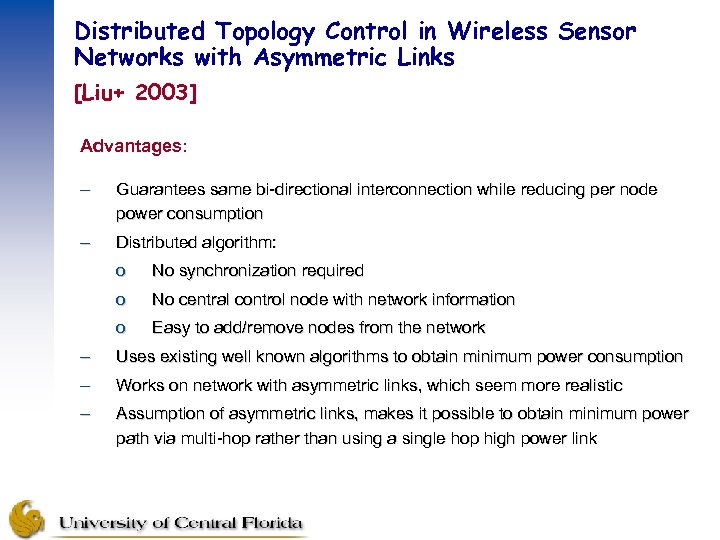 Distributed Topology Control in Wireless Sensor Networks with Asymmetric Links

[Liu+ 2003]

Advantages:

– Guarantees same bi-directional interconnection while reducing per node power consumption

– Distributed algorithm:

o No synchronization required

o No central control node with network information

o Easy to add/remove nodes from the network

– Uses existing well known algorithms to obtain minimum power consumption

– Works on network with asymmetric links, which seem more realistic

– Assumption of asymmetric links, makes it possible to obtain minimum power path via multi-hop rather than using a single hop high power link

University of Central Florida